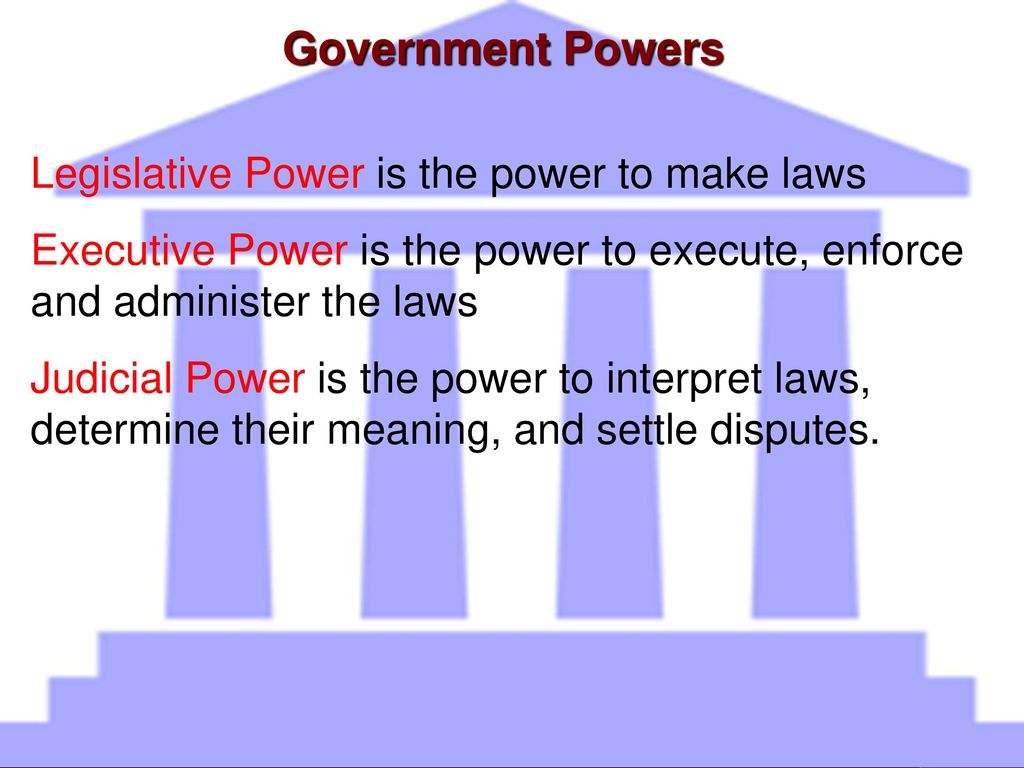 Government Powers

Legislative Power is the power to make laws

Executive Power is the power to execute, enforce and administer the laws

Judicial Power is the power to interpret laws, determine their meaning, and settle disputes.